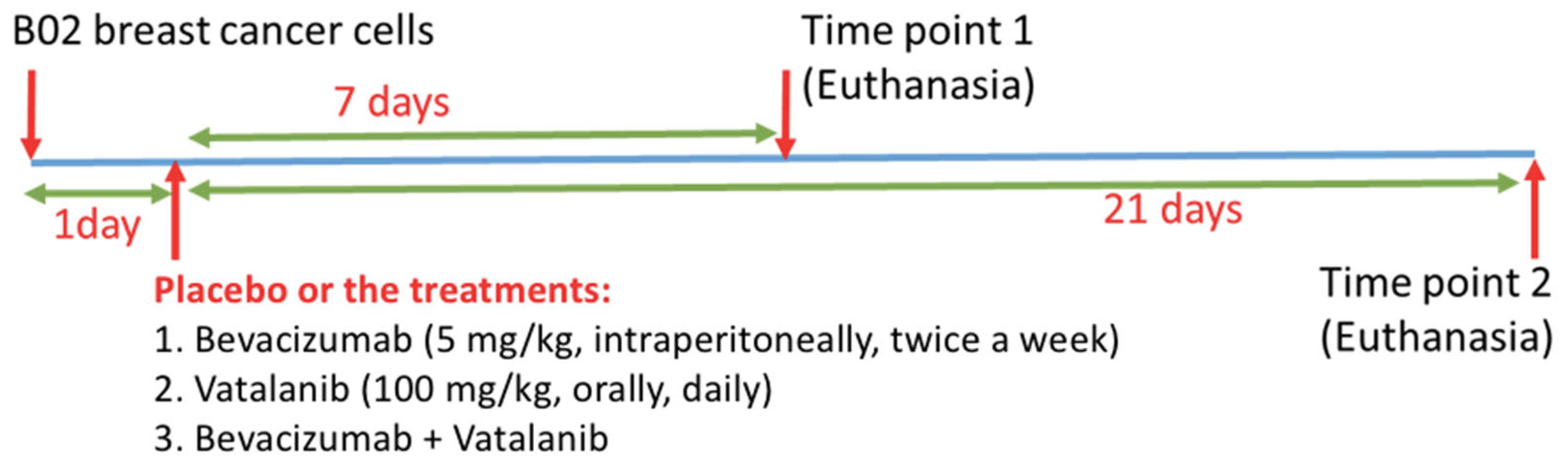 B02 breast cancer cells

Time point 1
(Euthanasia)

7 days

1day

21 days

Placebo or the treatments:
1. Bevacizumab (5 mg/kg, intraperitoneally, twice a week)
2. Vatalanib (100 mg/kg, orally, daily)
3. Bevacizumab + Vatalanib

Time point 2
(Euthanasia)